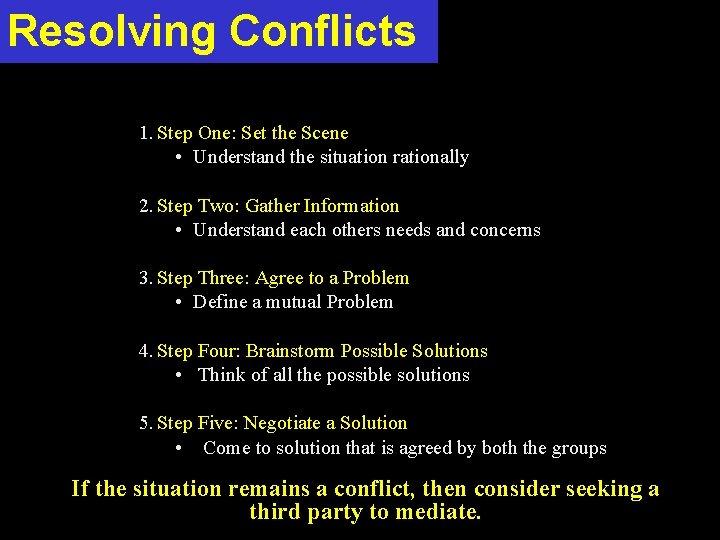 Resolving Conflicts

1. Step One: Set the Scene
• Understand the situation rationally

2. Step Two: Gather Information
• Understand each others needs and concerns

3. Step Three: Agree to a Problem
• Define a mutual Problem

4. Step Four: Brainstorm Possible Solutions
• Think of all the possible solutions

5. Step Five: Negotiate a Solution
• Come to solution that is agreed by both the groups

If the situation remains a conflict, then consider seeking a third party to mediate.